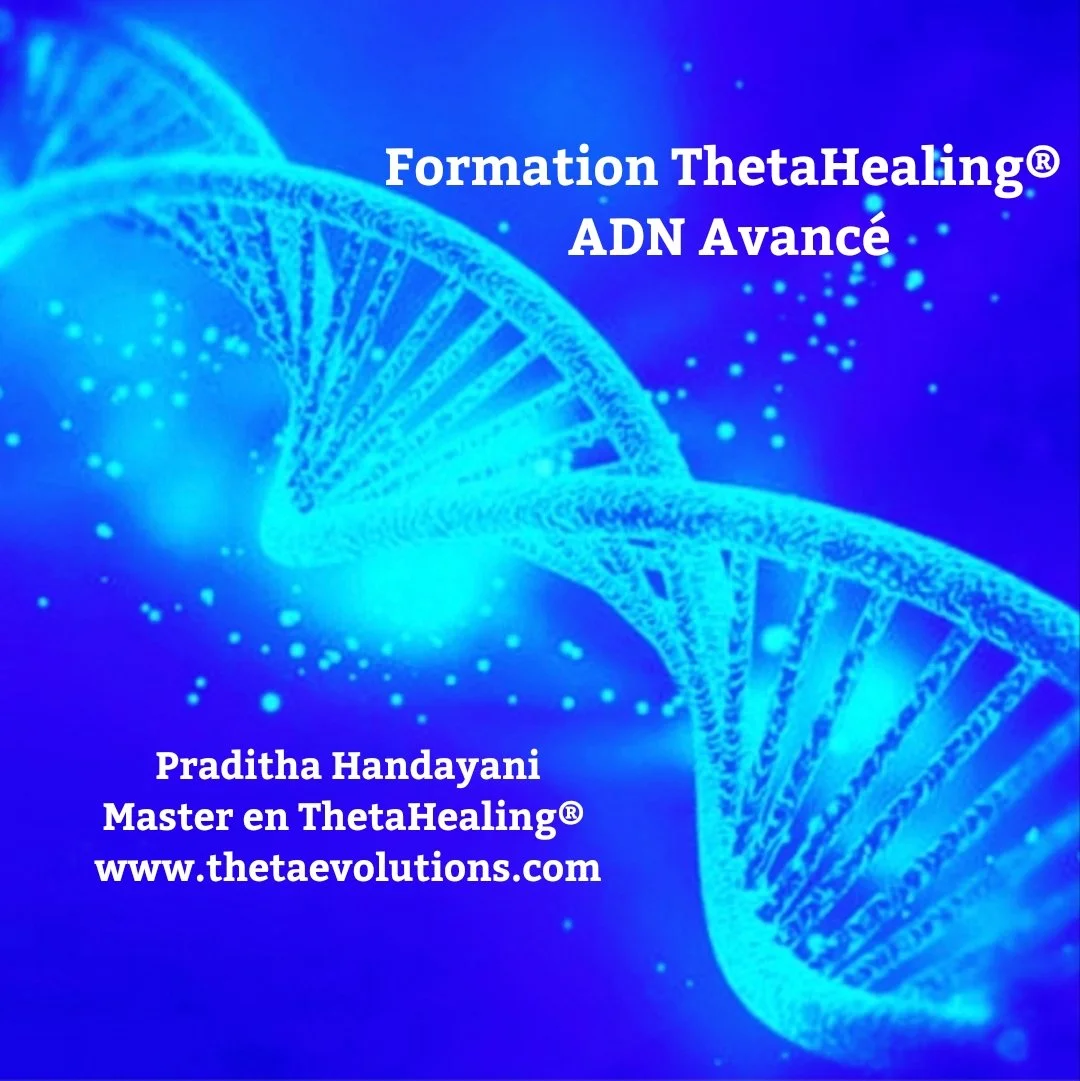 Formation ThetaHealing®
ADN Avancé

Praditha Handayani
Master en ThetaHealing®
www.thetaevolutions.com